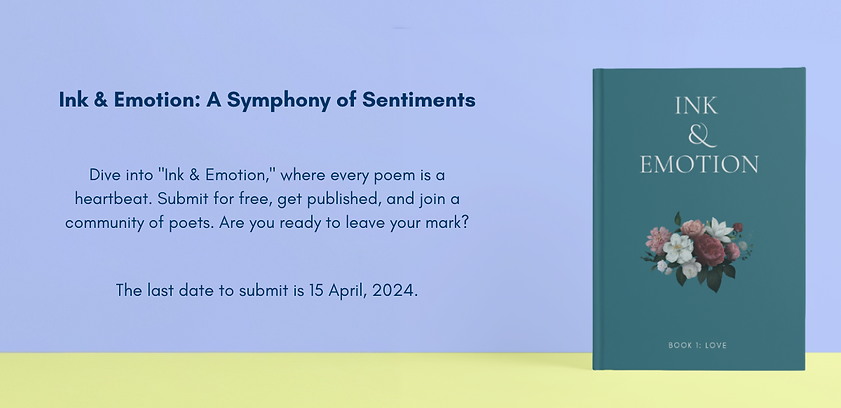 Ink & Emotion: A Symphony of Sentiments

Dive into "Ink & Emotion," where every poem is a heartbeat. Submit for free, get published, and join a community of poets. Are you ready to leave your mark?

The last date to submit is 15 April, 2024.

INK
&
EMOTION

BOOK 1: LOVE